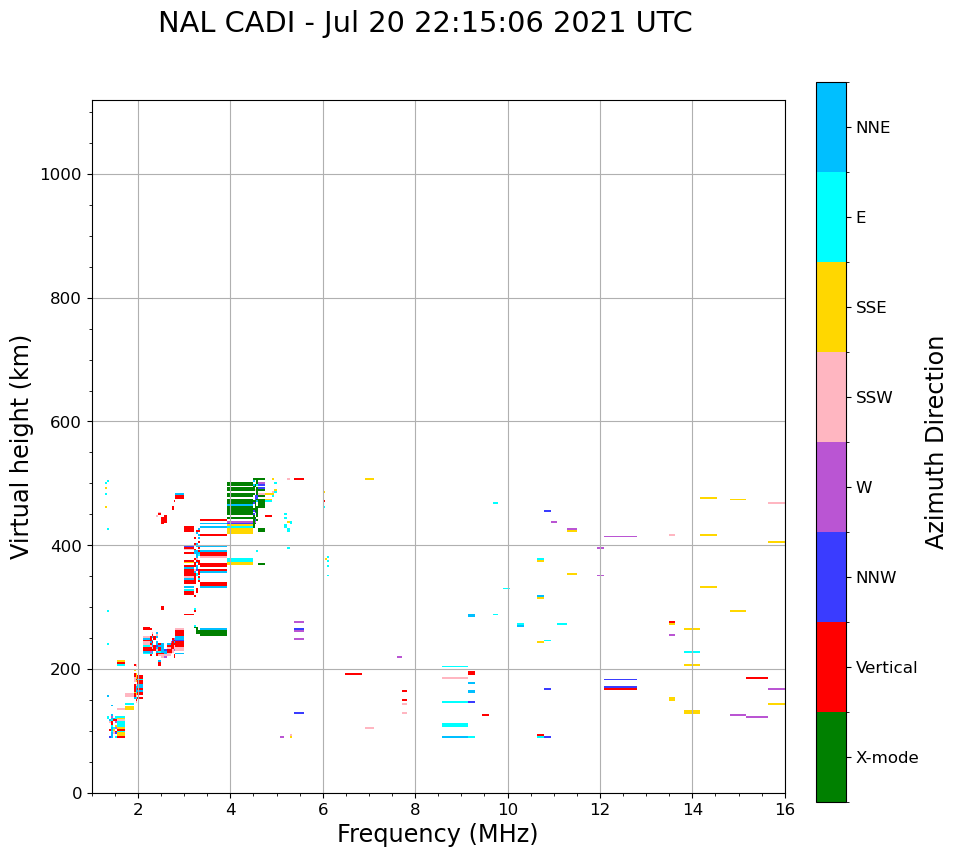 NAL CADI - Jul 20 22:15:06 2021 UTC

Virtual height (km)

1000
800
600
400
200
0

2
4
6
8
10
12
14
16

Frequency (MHz)

NNE
E
SSE
SSW
W
NNW
Vertical
X-mode

Azimuth Direction